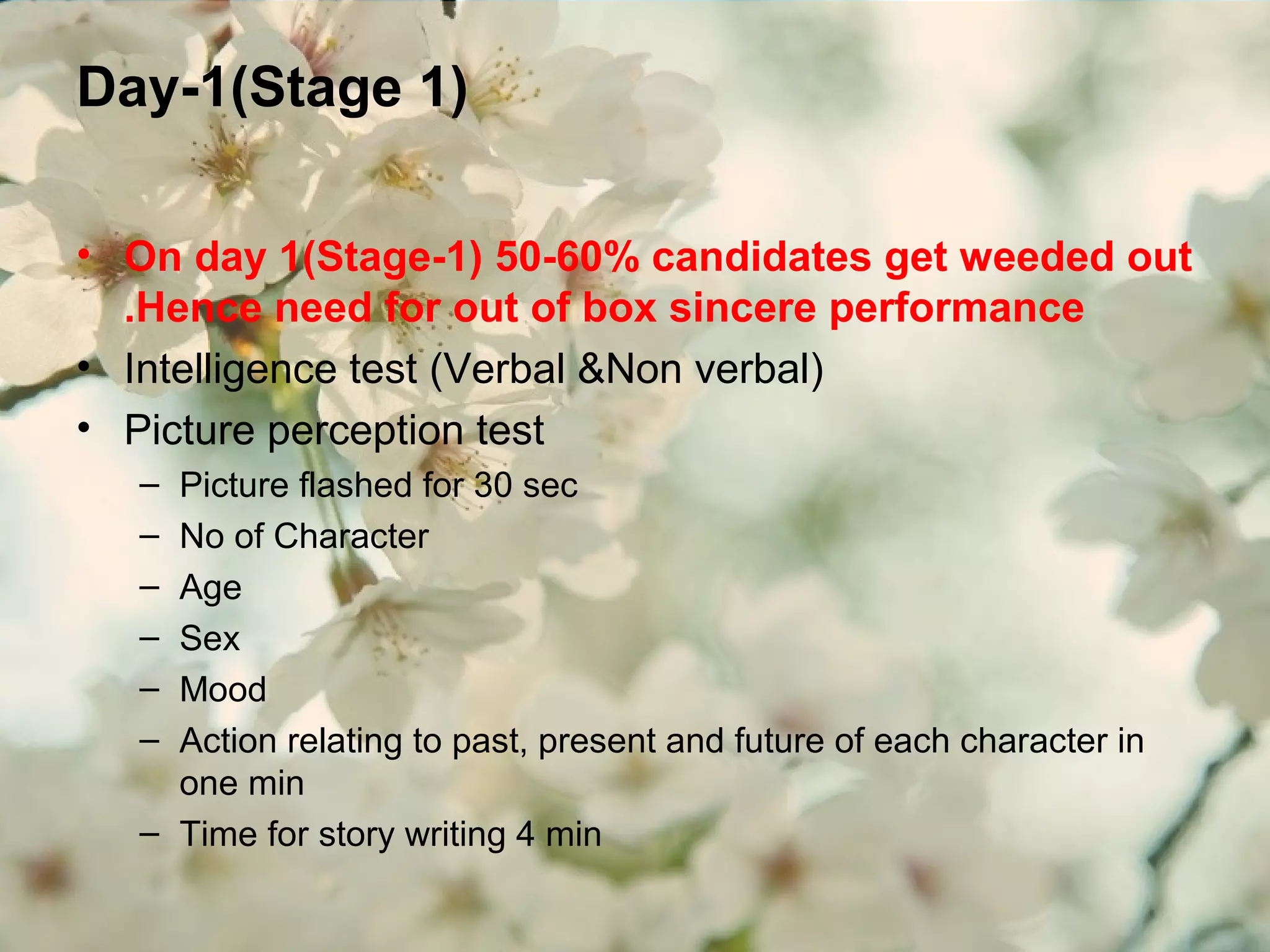 Day-1(Stage 1)

• On day 1(Stage-1) 50-60% candidates get weeded out .Hence need for out of box sincere performance
• Intelligence test (Verbal &Non verbal)
• Picture perception test
– Picture flashed for 30 sec
– No of Character
– Age
– Sex
– Mood
– Action relating to past, present and future of each character in one min
– Time for story writing 4 min